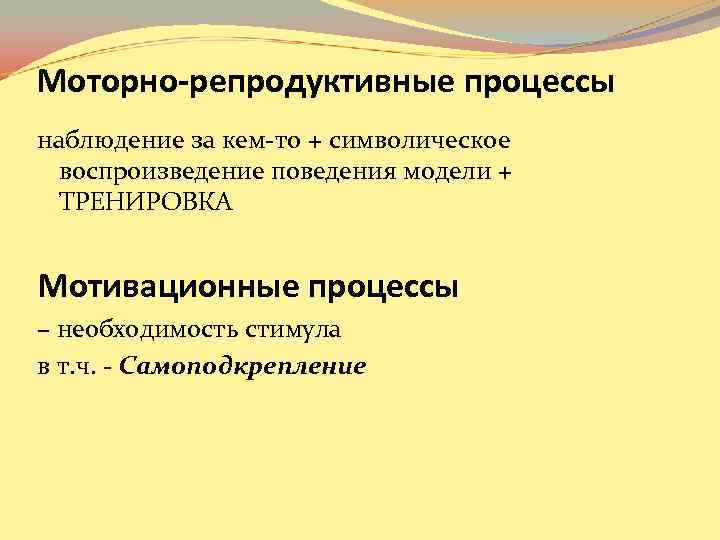 Моторно-репродуктивные процессы

наблюдение за кем-то + символическое воспроизведение поведения модели + ТРЕНИРОВКА

Мотивационные процессы

– необходимость стимула

в т.ч. - Самоподкрепление